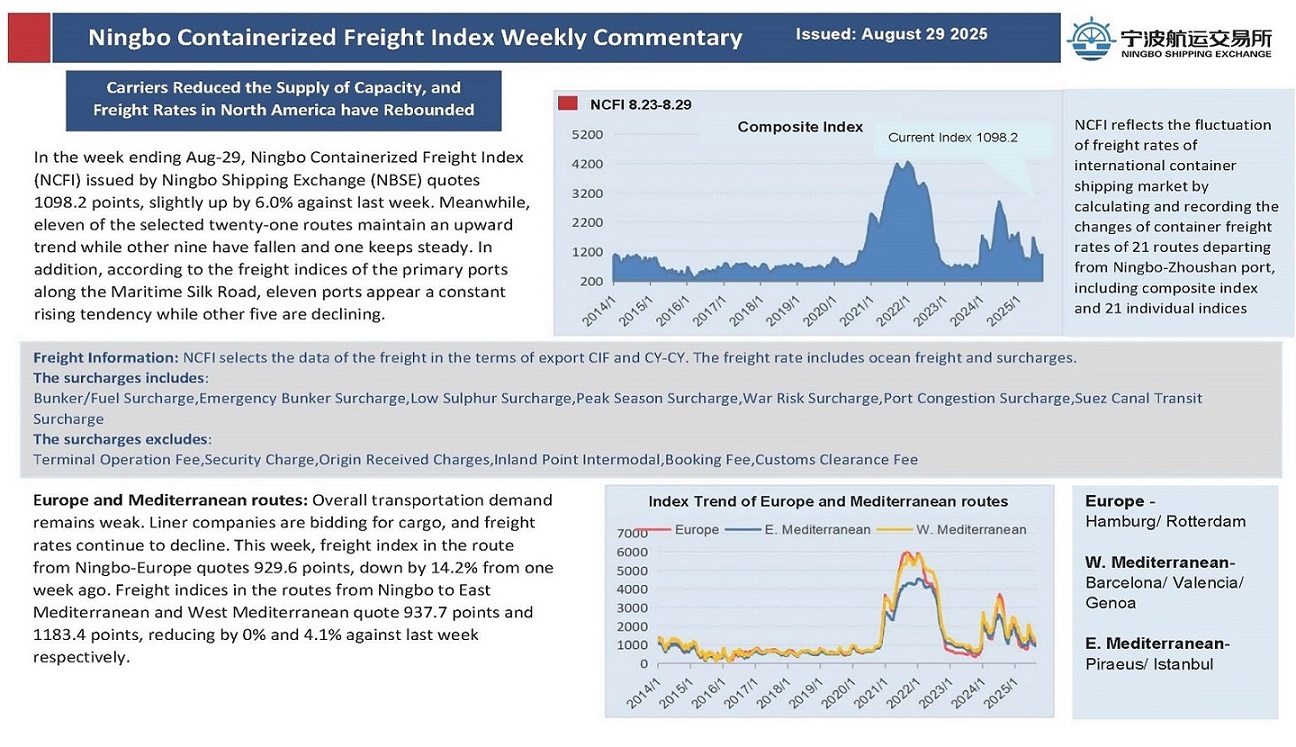 Ningbo Containerized Freight Index Weekly Commentary

Issued: August 29 2025

宁波航运交易所
NINGBO SHIPPING EXCHANGE

Carriers Reduced the Supply of Capacity, and Freight Rates in North America have Rebounded

In the week ending Aug-29, Ningbo Containerized Freight Index (NCFI) issued by Ningbo Shipping Exchange (NBSE) quotes 1098.2 points, slightly up by 6.0% against last week. Meanwhile, eleven of the selected twenty-one routes maintain an upward trend while other nine have fallen and one keeps steady. In addition, according to the freight indices of the primary ports along the Maritime Silk Road, eleven ports appear a constant rising tendency while other five are declining.

NCFI 8.23-8.29

Composite Index

Current Index 1098.2

5200
4200
3200
2200
1200
200

2014/1
2015/1
2016/1
2017/1
2018/1
2019/1
2020/1
2021/1
2022/1
2023/1
2024/1
2025/1

NCFI reflects the fluctuation of freight rates of international container shipping market by calculating and recording the changes of container freight rates of 21 routes departing from Ningbo-Zhoushan port, including composite index and 21 individual indices

Freight Information: NCFI selects the data of the freight in the terms of export CIF and CY-CY. The freight rate includes ocean freight and surcharges.
The surcharges includes:
Bunker/Fuel Surcharge,Emergency Bunker Surcharge,Low Sulphur Surcharge,Peak Season Surcharge,War Risk Surcharge,Port Congestion Surcharge,Suez Canal Transit Surcharge
The surcharges excludes:
Terminal Operation Fee,Security Charge,Origin Received Charges,Inland Point Intermodal,Booking Fee,Customs Clearance Fee

Europe and Mediterranean routes: Overall transportation demand remains weak. Liner companies are bidding for cargo, and freight rates continue to decline. This week, freight index in the route from Ningbo-Europe quotes 929.6 points, down by 14.2% from one week ago. Freight indices in the routes from Ningbo to East Mediterranean and West Mediterranean quote 937.7 points and 1183.4 points, reducing by 0% and 4.1% against last week respectively.

Index Trend of Europe and Mediterranean routes

Europe
E. Mediterranean
W. Mediterranean

7000
6000
5000
4000
3000
2000
1000
0

2014/1
2015/1
2016/1
2017/1
2018/1
2019/1
2020/1
2021/1
2022/1
2023/1
2024/1
2025/1

Europe - Hamburg/ Rotterdam

W. Mediterranean- Barcelona/ Valencia/ Genoa

E. Mediterranean- Piraeus/ Istanbul